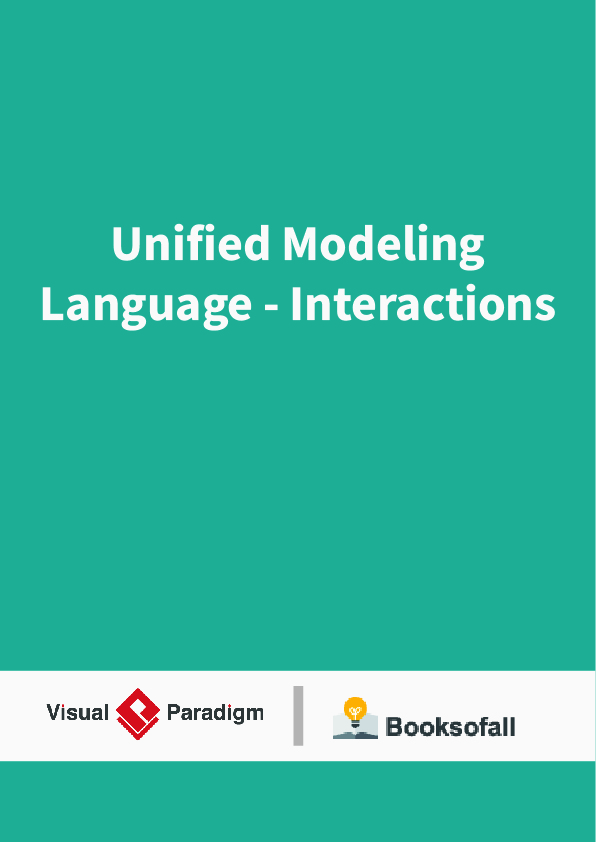 Unified Modeling Language - Interactions

Visual Paradigm

Booksofall